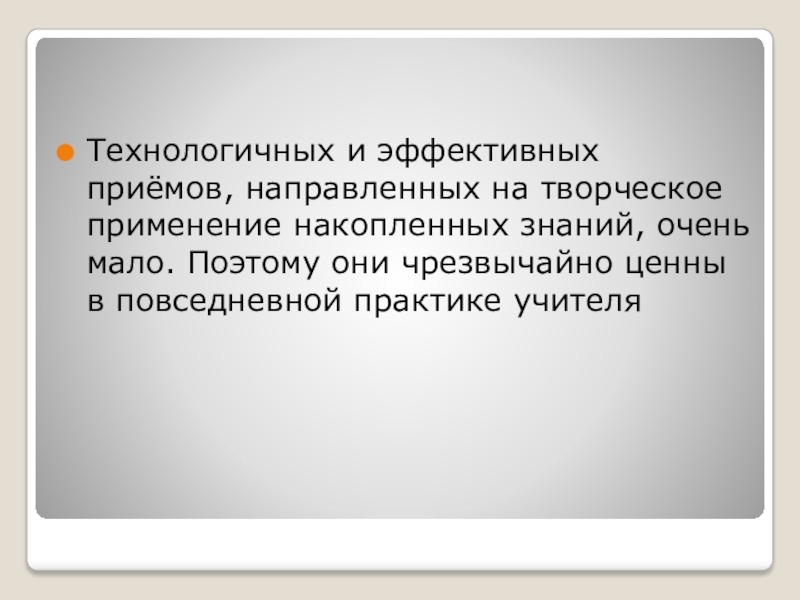 Технологичных и эффективных приёмов, направленных на творческое применение накопленных знаний, очень мало. Поэтому они чрезвычайно ценны в повседневной практике учителя